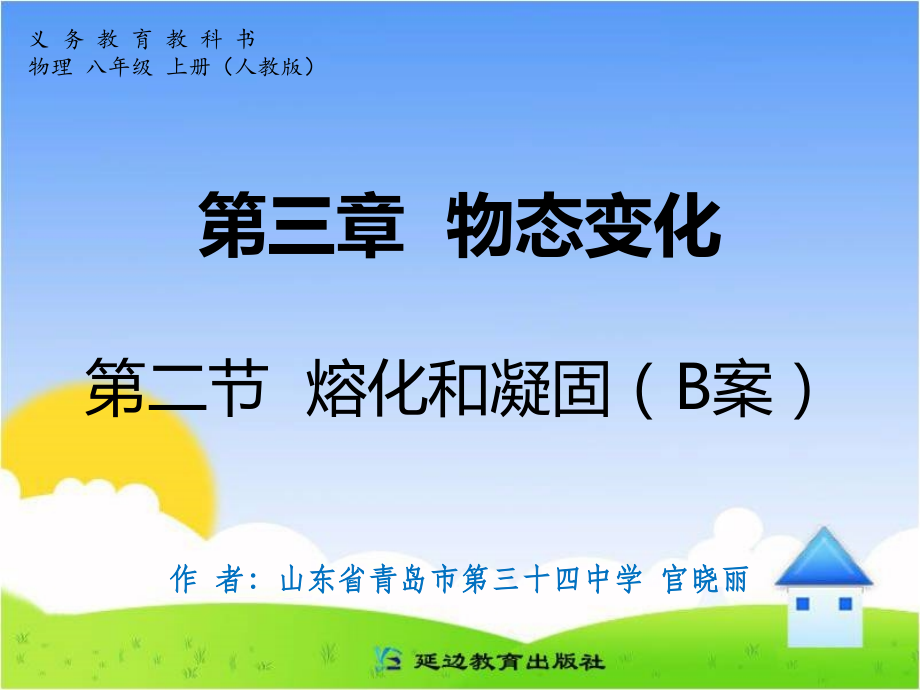 义 务 教 育 教 科 书
物理 八年级 上册（人教版）

第三章 物态变化

第二节 熔化和凝固（B案）

作 者：山东省青岛市第三十四中学 官晓丽

延边教育出版社